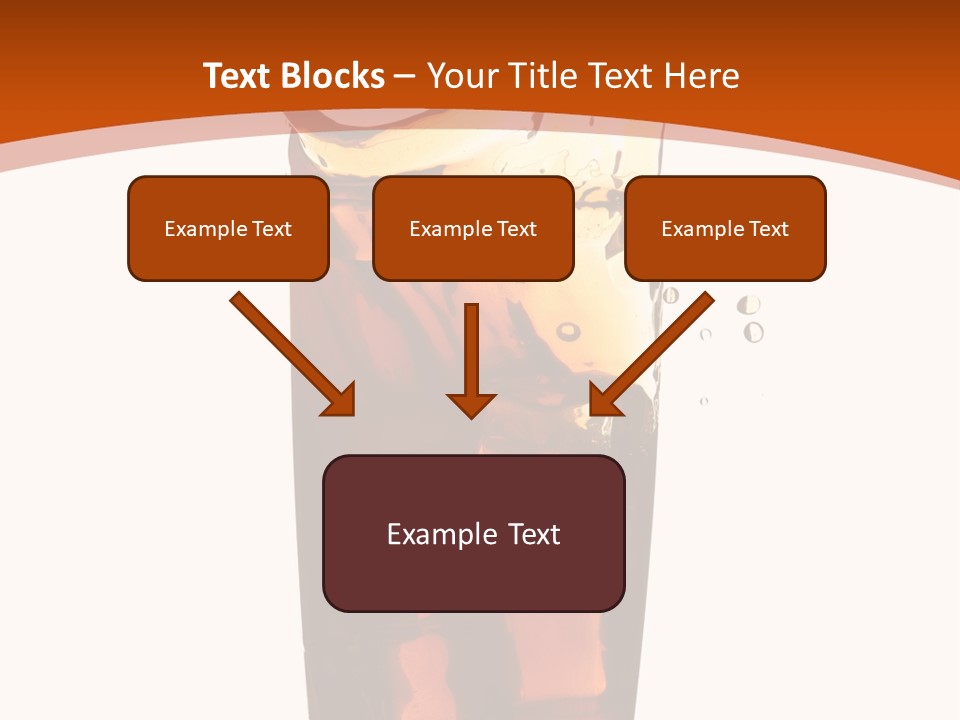 Text Blocks – Your Title Text Here

Example Text

Example Text

Example Text

Example Text